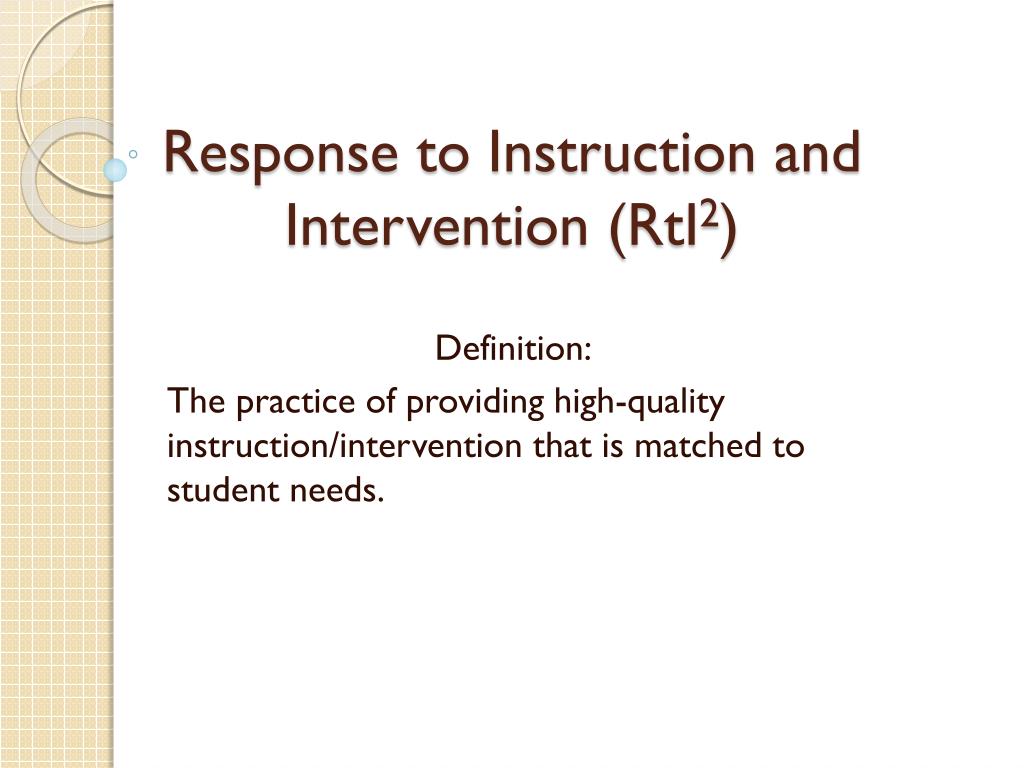 Response to Instruction and Intervention (RtI$^2$)

Definition:

The practice of providing high-quality instruction/intervention that is matched to student needs.